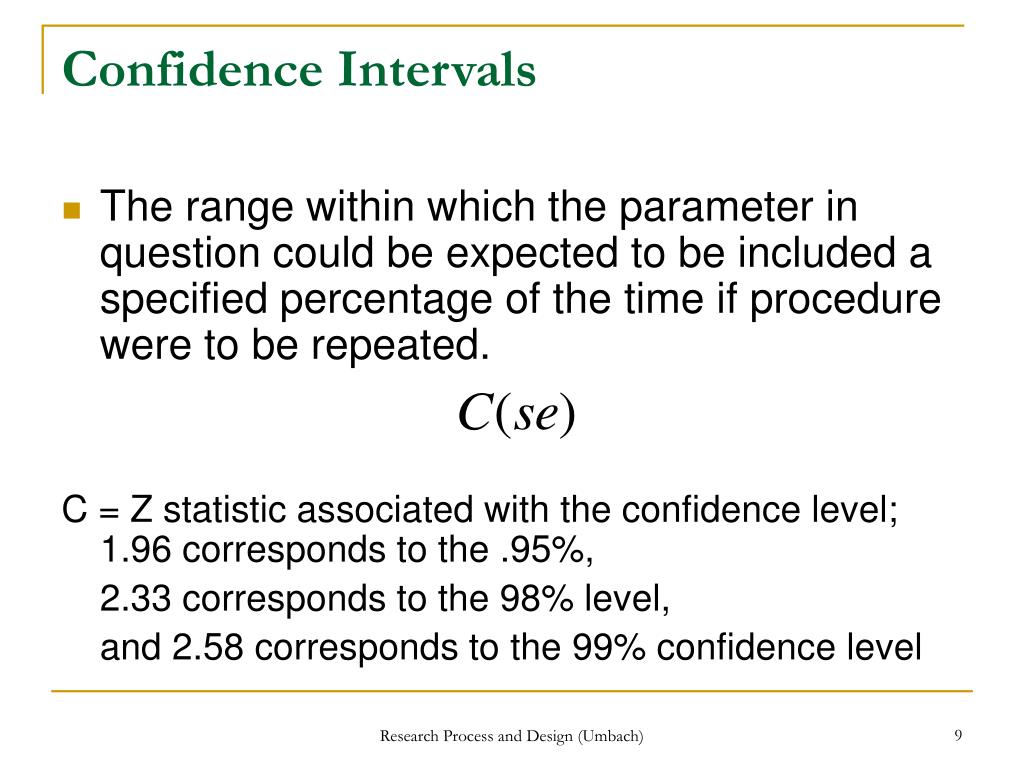 Confidence Intervals

The range within which the parameter in question could be expected to be included a specified percentage of the time if procedure were to be repeated.

$C(se)$

C = Z statistic associated with the confidence level; 1.96 corresponds to the .95%,

2.33 corresponds to the 98% level,

and 2.58 corresponds to the 99% confidence level

Research Process and Design (Umbach)

9